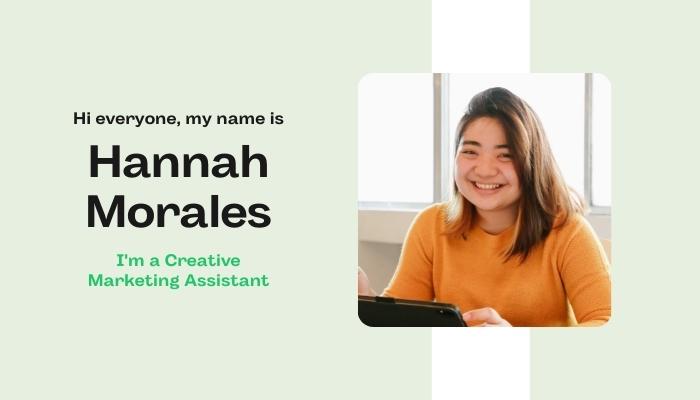 Hi everyone, my name is

Hannah Morales

I'm a Creative Marketing Assistant